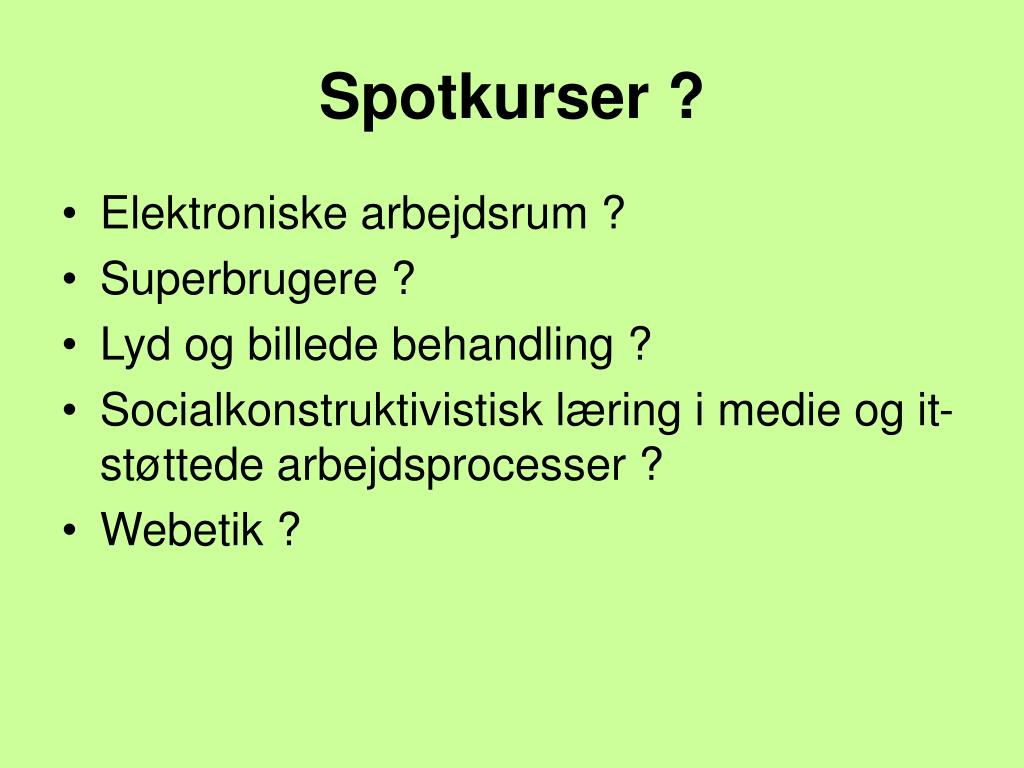 Spotkurser ?

• Elektroniske arbejdsrum ?
• Superbrugere ?
• Lyd og billede behandling ?
• Socialkonstruktivistisk læring i medie og it-støttede arbejdsprocesser ?
• Webetik ?